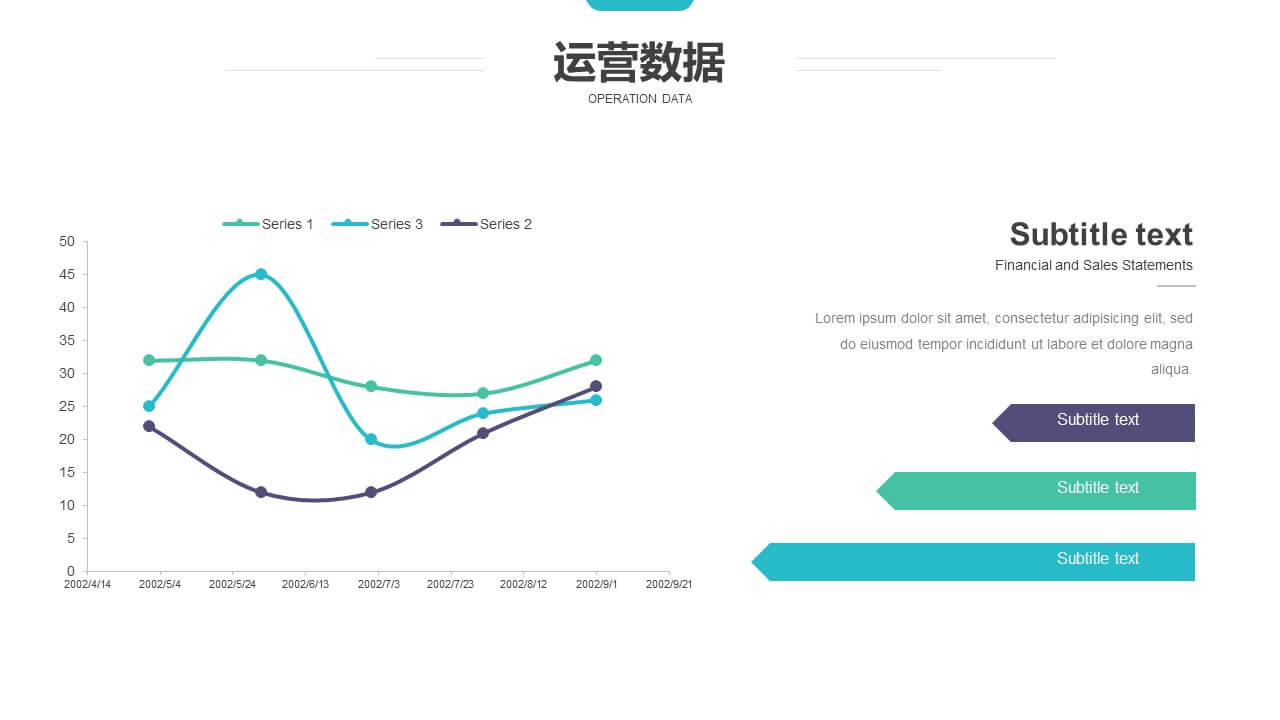 运营数据
OPERATION DATA

Series 1 Series 3 Series 2

50
45
40
35
30
25
20
15
10
5
0

2002/4/14 2002/5/4 2002/5/24 2002/6/13 2002/7/3 2002/7/23 2002/8/12 2002/9/1 2002/9/21

Subtitle text
Financial and Sales Statements

Lorem ipsum dolor sit amet, consectetur adipisicing elit, sed do eiusmod tempor incididunt ut labore et dolore magna aliqua.

Subtitle text

Subtitle text

Subtitle text